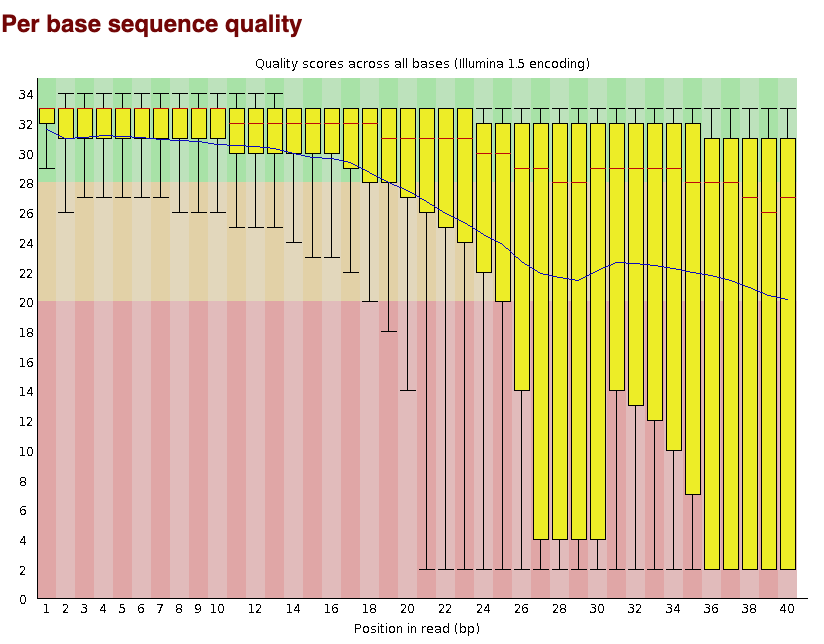 Per base sequence quality

Quality scores across all bases (Illumina 1.5 encoding)

34
32
30
28
26
24
22
20
18
16
14
12
10
8
6
4
2
0

1 2 3 4 5 6 7 8 9 10 12 14 16 18 20 22 24 26 28 30 32 34 36 38 40

Position in read (bp)